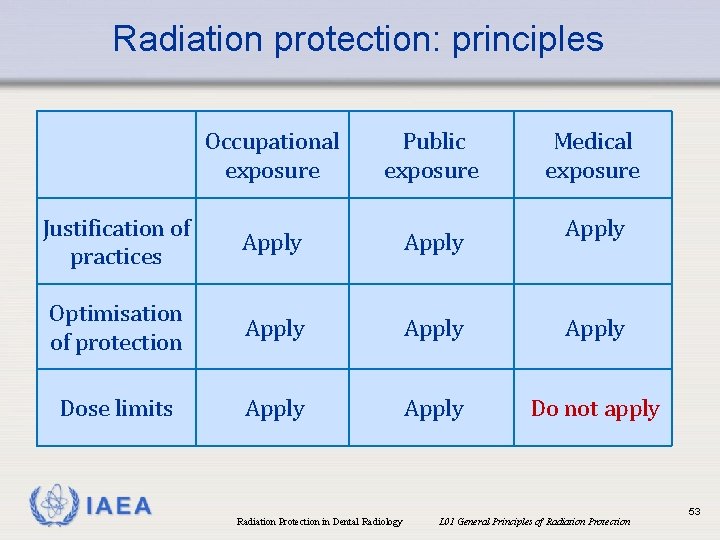 Radiation protection: principles

| | Occupational exposure | Public exposure | Medical exposure |
|---|---|---|---|
| Justification of practices | Apply | Apply | Apply |
| Optimisation of protection | Apply | Apply | Apply |
| Dose limits | Apply | Apply | Do not apply |

IAEA

Radiation Protection in Dental Radiology L01 General Principles of Radiation Protection

53